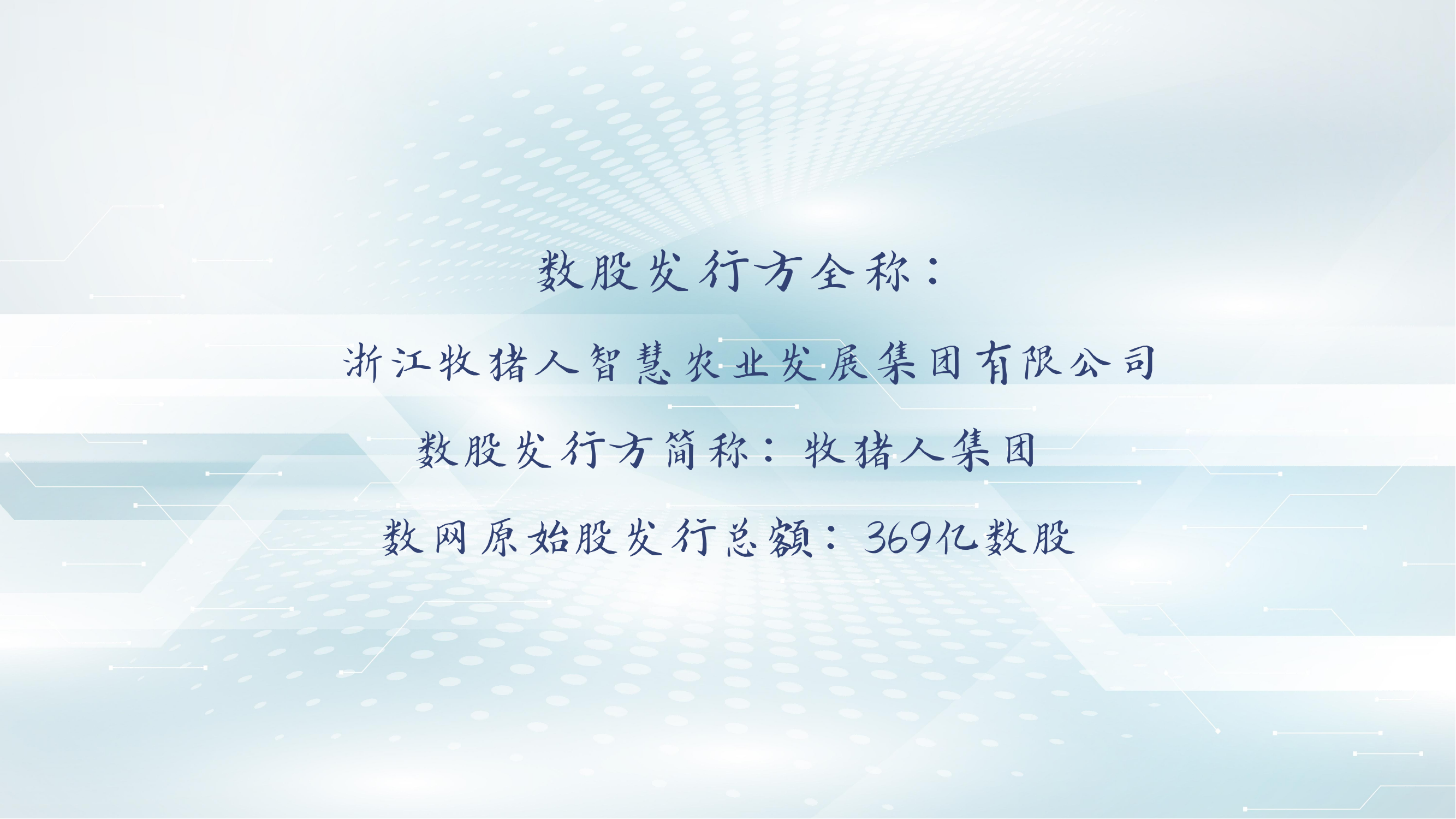 数股发行方全称：

浙江牧猪人智慧农业发展集团有限公司

数股发行方简称：牧猪人集团

数网原始股发行总额：369亿数股